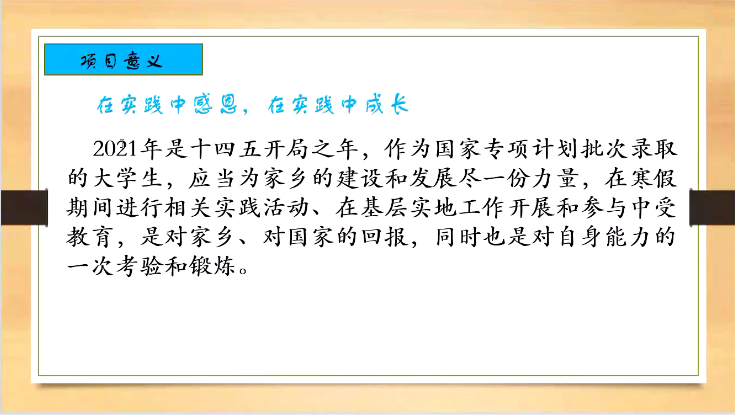 项目意义

在实践中感恩，在实践中成长

2021年是十四五开局之年，作为国家专项计划批次录取的大学生，应当为家乡的建设和发展尽一份力量，在寒假期间进行相关实践活动、在基层实地工作开展和参与中受教育，是对家乡、对国家的回报，同时也是对自身能力的一次考验和锻炼。